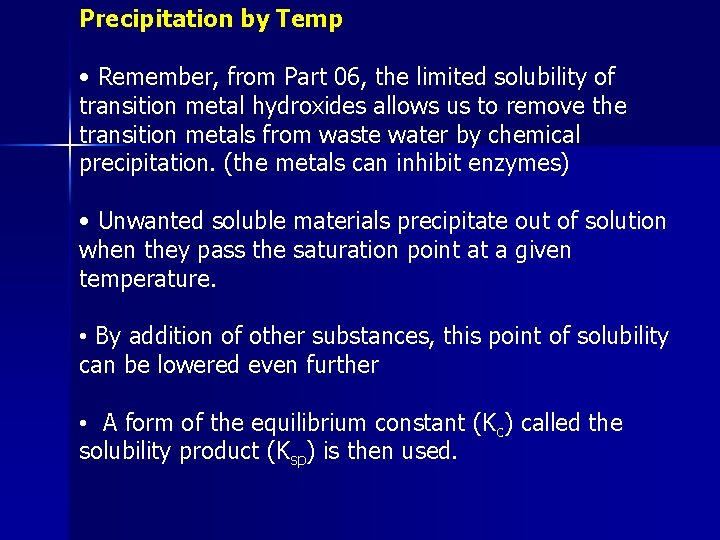 Precipitation by Temp

• Remember, from Part 06, the limited solubility of transition metal hydroxides allows us to remove the transition metals from waste water by chemical precipitation. (the metals can inhibit enzymes)

• Unwanted soluble materials precipitate out of solution when they pass the saturation point at a given temperature.

• By addition of other substances, this point of solubility can be lowered even further

• A form of the equilibrium constant ($K_c$) called the solubility product ($K_{sp}$) is then used.